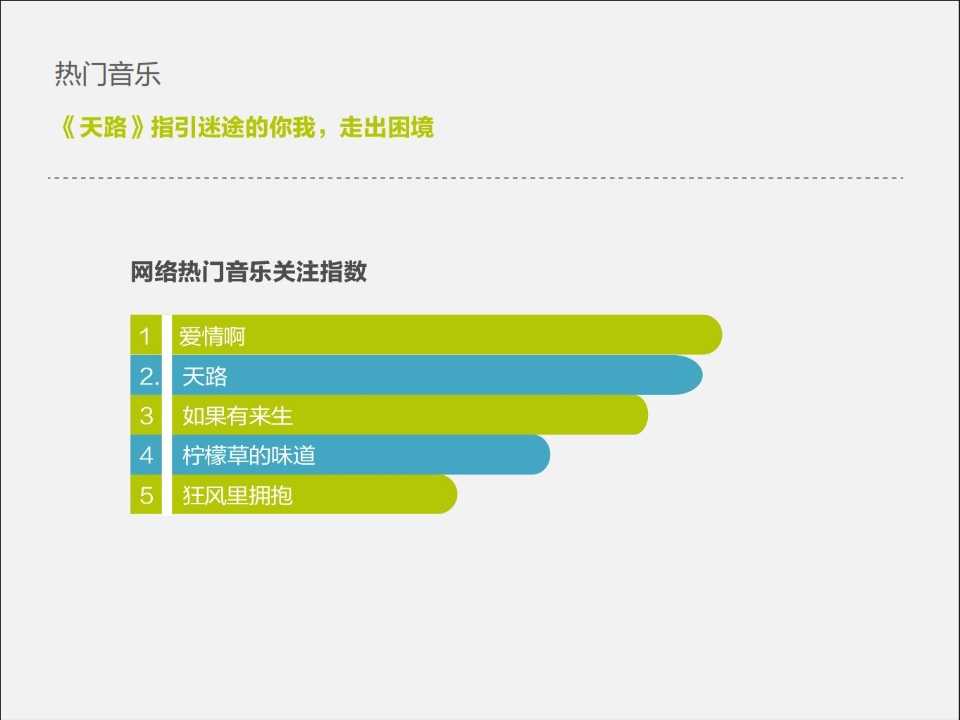 热门音乐

《天路》指引迷途的你我，走出困境

网络热门音乐关注指数

1 爱情啊
2. 天路
3 如果有来生
4 柠檬草的味道
5 狂风里拥抱